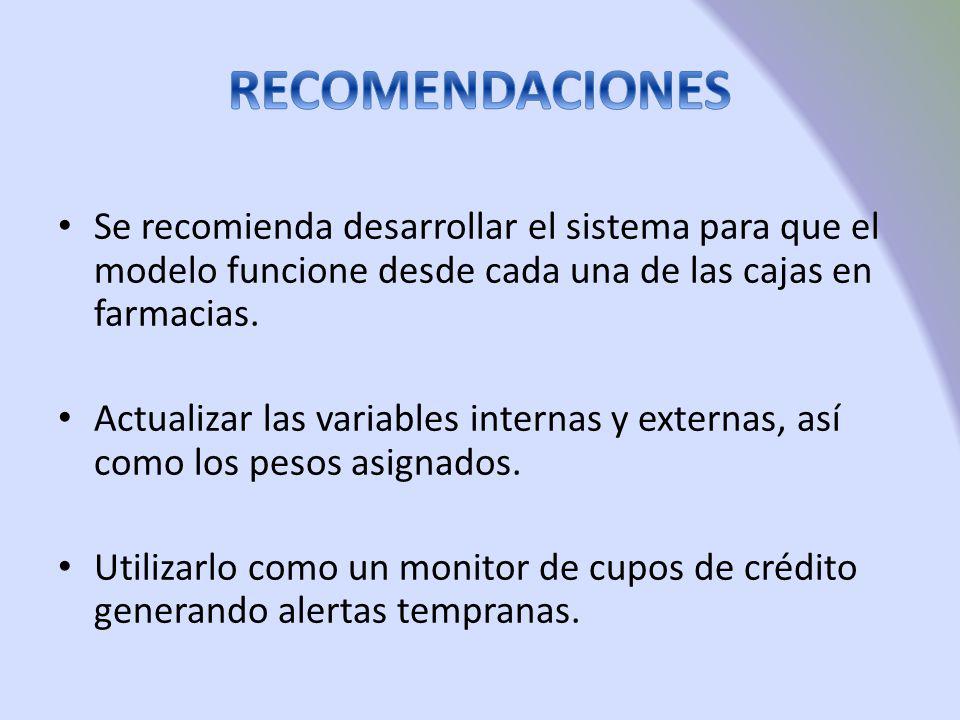 RECOMENDACIONES

• Se recomienda desarrollar el sistema para que el modelo funcione desde cada una de las cajas en farmacias.

• Actualizar las variables internas y externas, así como los pesos asignados.

• Utilizarlo como un monitor de cupos de crédito generando alertas tempranas.